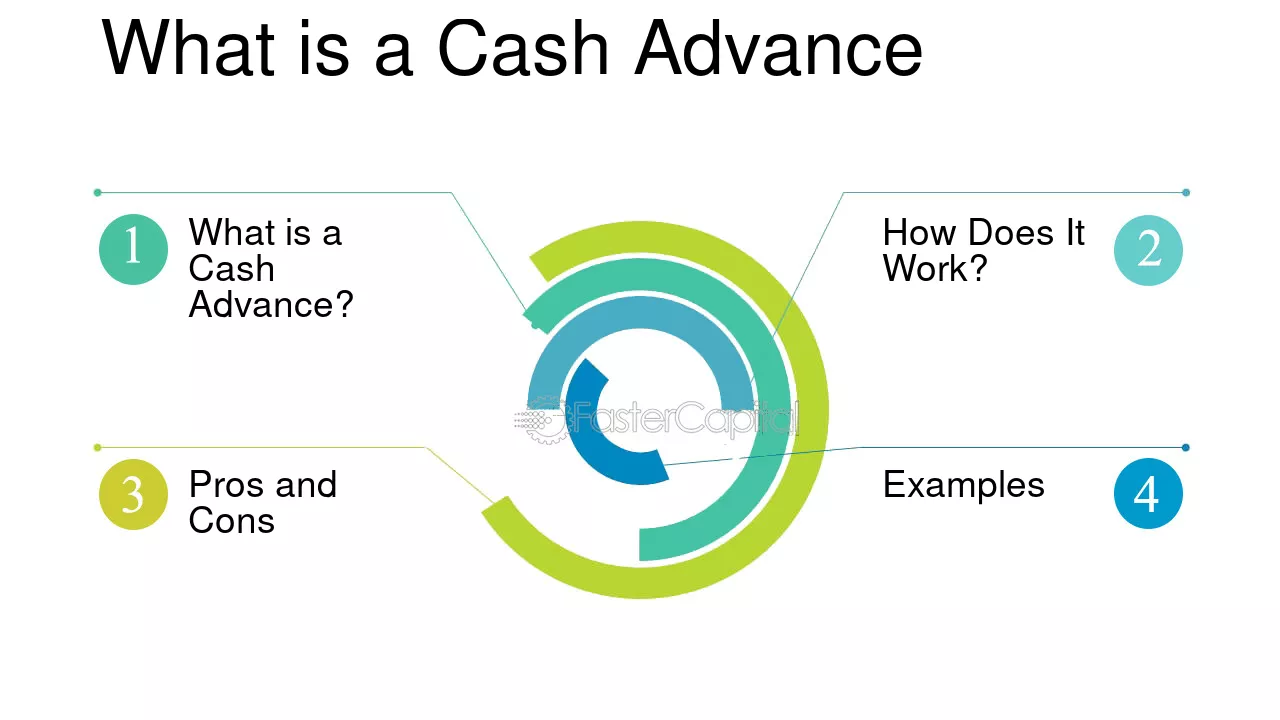 What is a Cash Advance

1
What is a Cash Advance?

2
How Does It Work?

3
Pros and Cons

4
Examples

FasterCapital